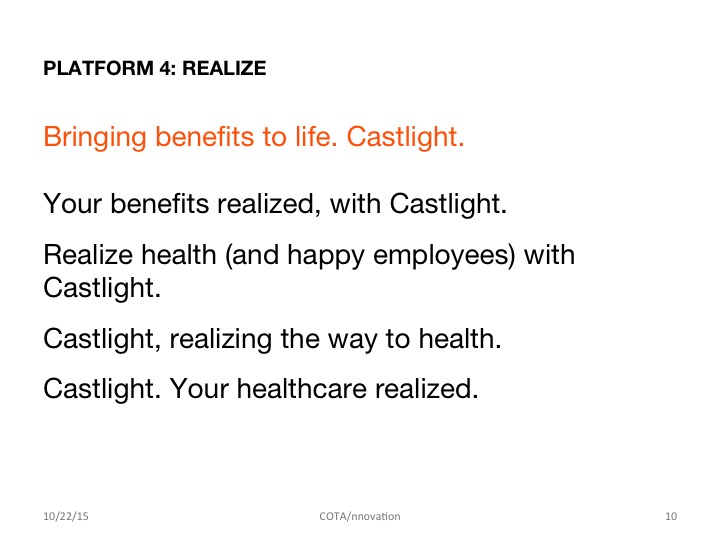 PLATFORM 4: REALIZE

Bringing benefits to life. Castlight.

Your benefits realized, with Castlight.

Realize health (and happy employees) with Castlight.

Castlight, realizing the way to health.

Castlight. Your healthcare realized.

10/22/15

COTA/nnovation

10